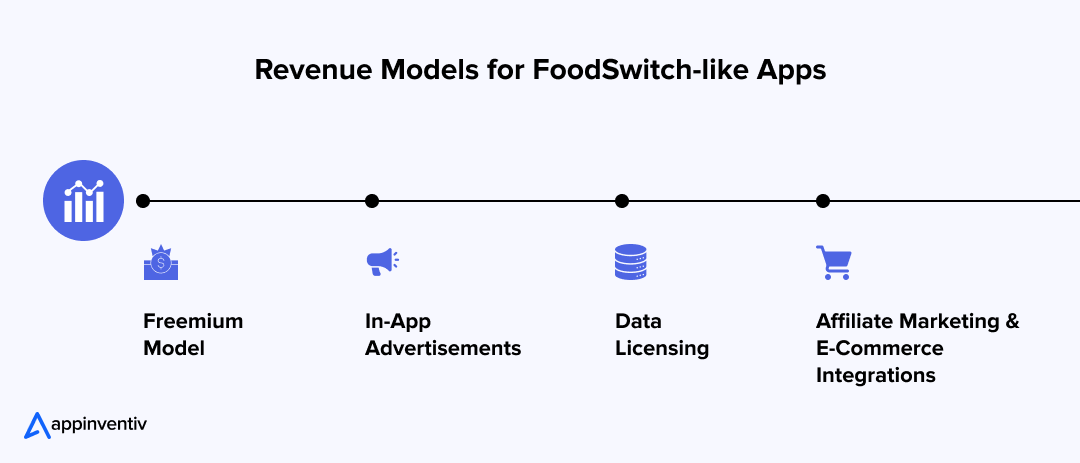 Revenue Models for FoodSwitch-like Apps

Freemium Model

In-App Advertisements

Data Licensing

Affiliate Marketing & E-Commerce Integrations

appinventiv